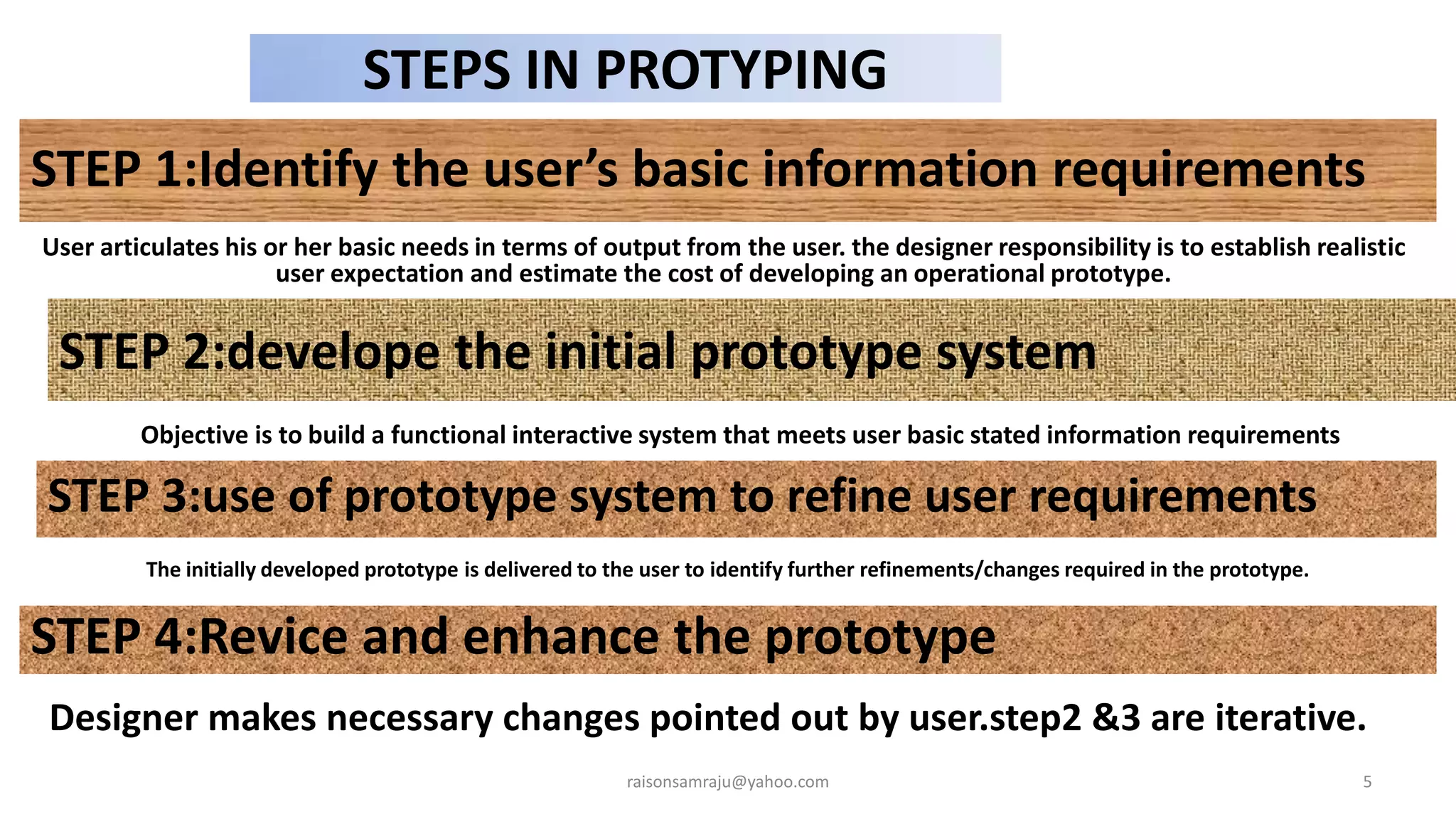 STEPS IN PROTYPING

STEP 1:Identify the user's basic information requirements

User articulates his or her basic needs in terms of output from the user. the designer responsibility is to establish realistic user expectation and estimate the cost of developing an operational prototype.

STEP 2:develope the initial prototype system

Objective is to build a functional interactive system that meets user basic stated information requirements

STEP 3:use of prototype system to refine user requirements

The initially developed prototype is delivered to the user to identify further refinements/changes required in the prototype.

STEP 4:Revice and enhance the prototype

Designer makes necessary changes pointed out by user.step2 &3 are iterative.

raisonsamraju@yahoo.com

5